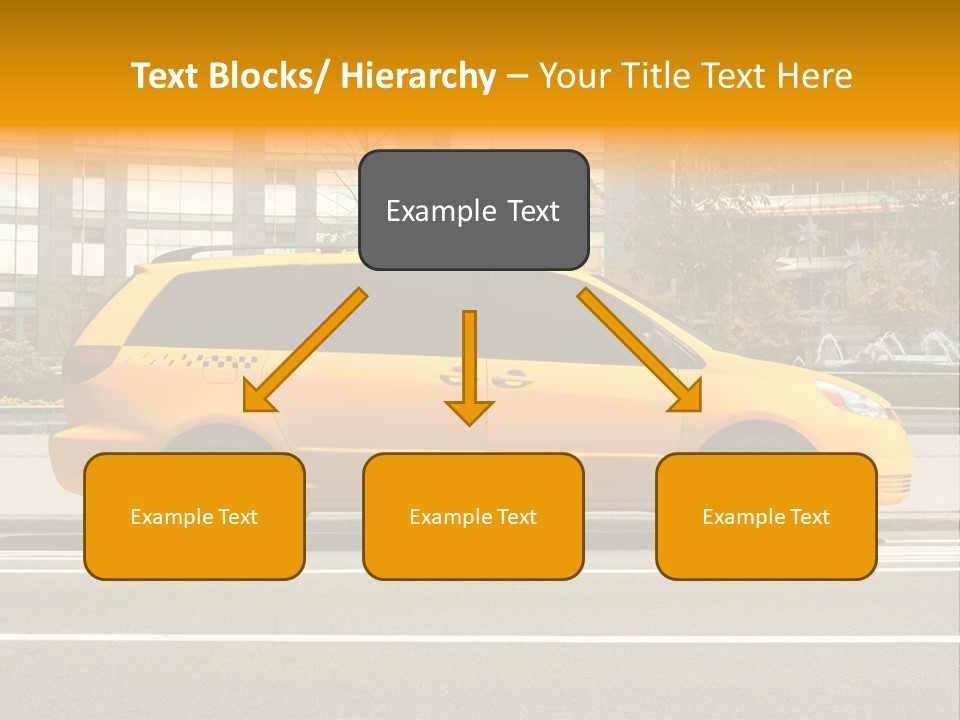 Text Blocks/ Hierarchy – Your Title Text Here

Example Text

Example Text

Example Text

Example Text